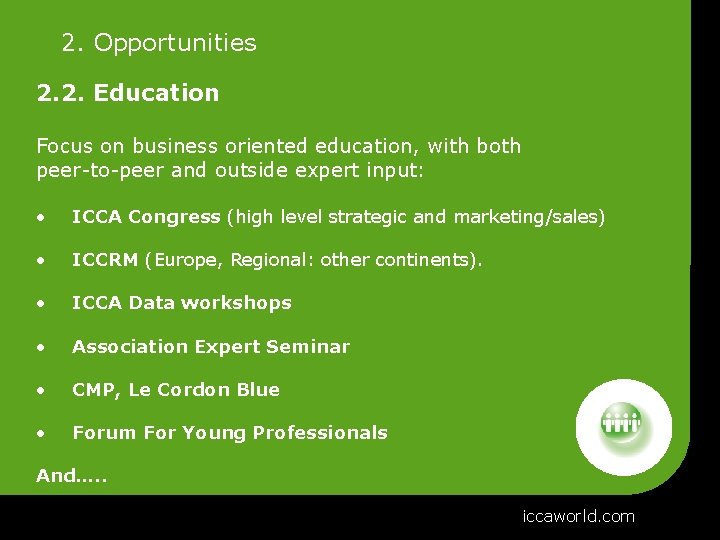 2. Opportunities

2.2. Education

Focus on business oriented education, with both peer-to-peer and outside expert input:

• ICCA Congress (high level strategic and marketing/sales)

• ICCRM (Europe, Regional: other continents).

• ICCA Data workshops

• Association Expert Seminar

• CMP, Le Cordon Blue

• Forum For Young Professionals

And.....

iccaworld.com